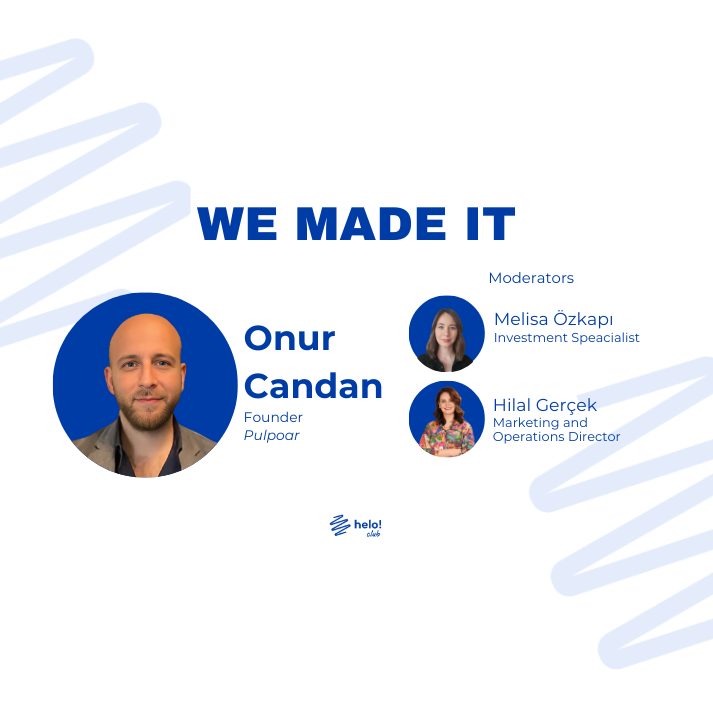 WE MADE IT

Onur Candan
Founder
Pulpoar

Moderators

Melisa Özkapı
Investment Speacialist

Hilal Gerçek
Marketing and Operations Director

helo! club